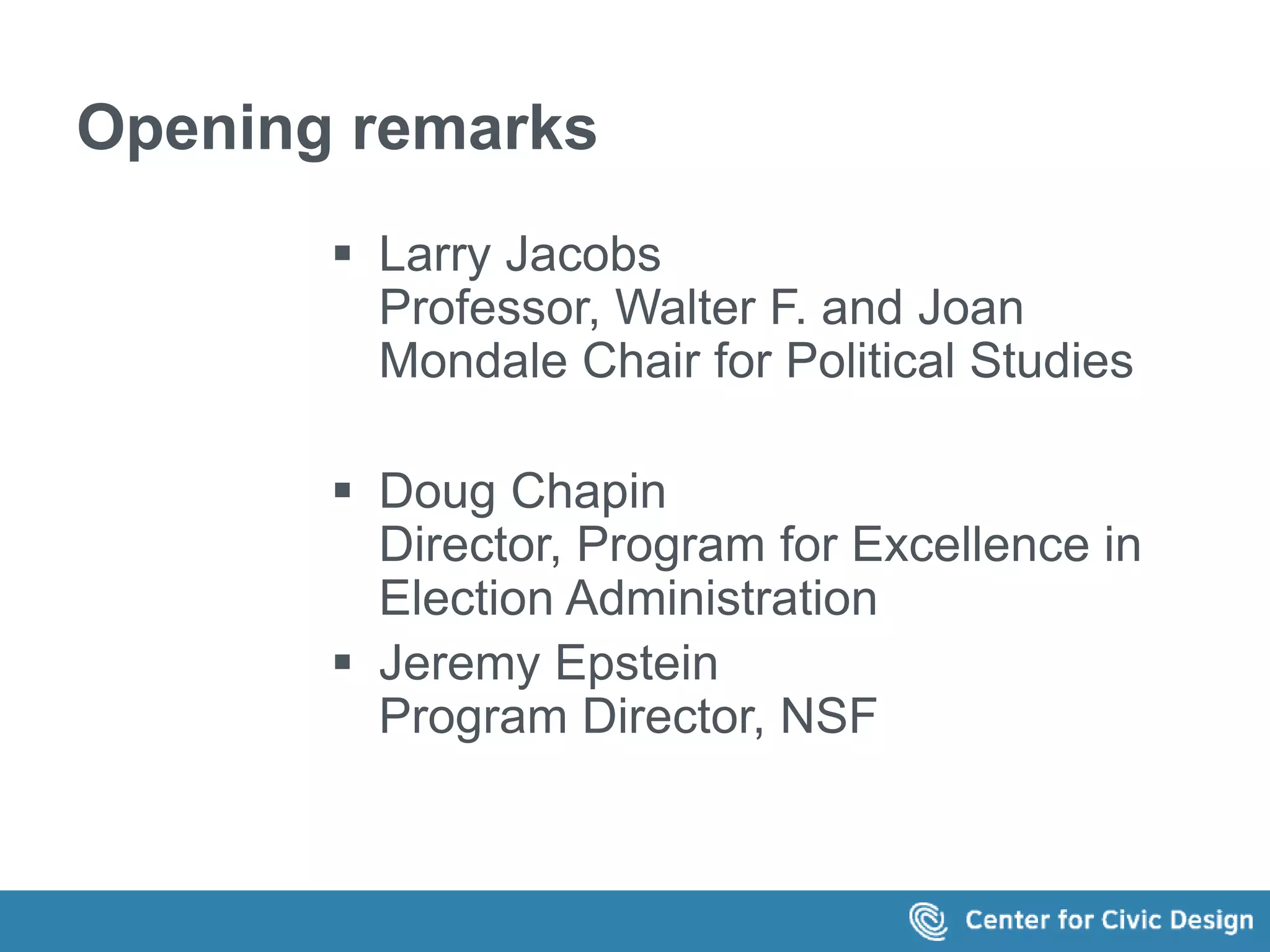 Opening remarks

▪ Larry Jacobs
Professor, Walter F. and Joan Mondale Chair for Political Studies

▪ Doug Chapin
Director, Program for Excellence in Election Administration

▪ Jeremy Epstein
Program Director, NSF

Center for Civic Design